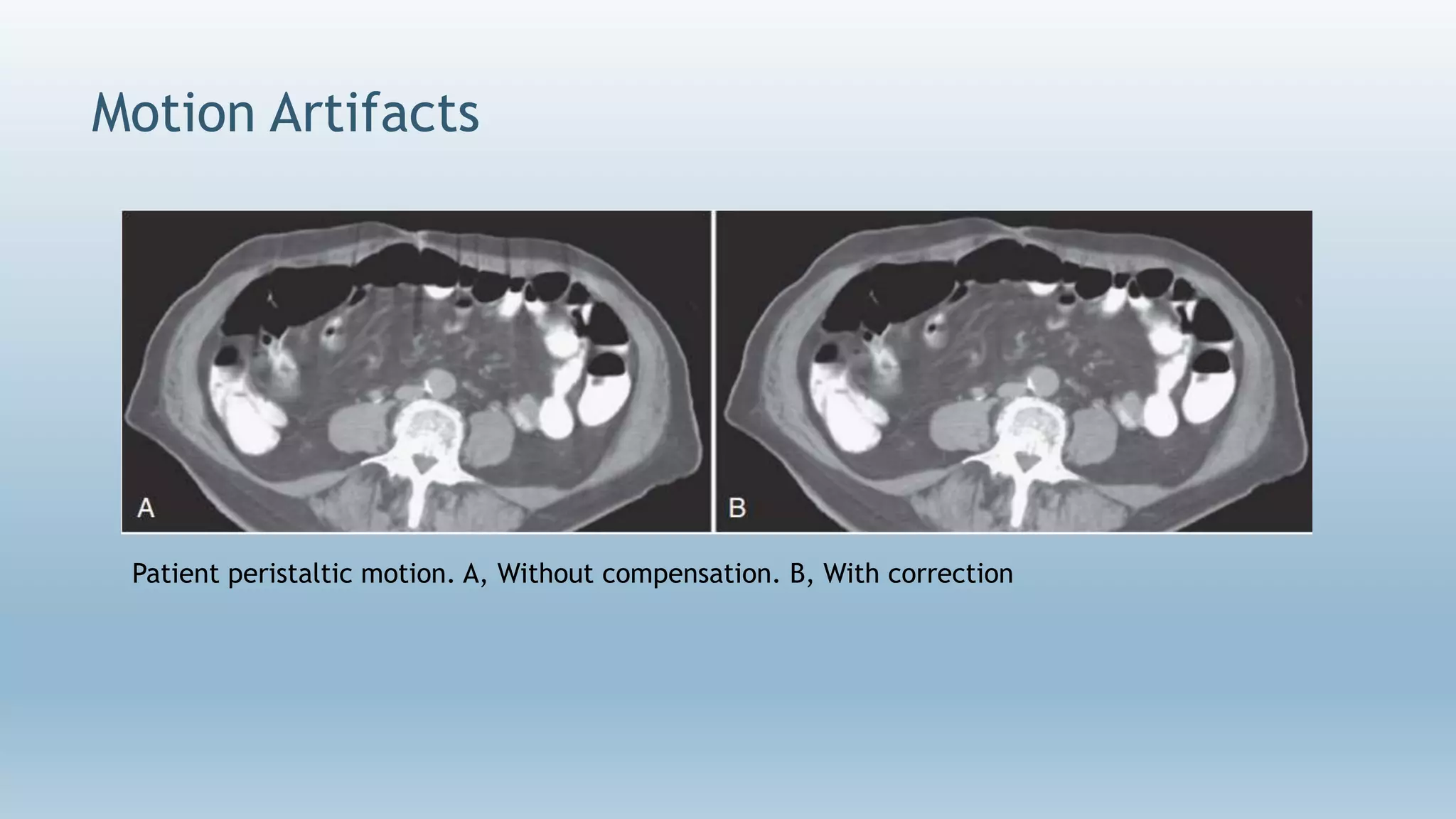 Motion Artifacts

A

B

Patient peristaltic motion. A, Without compensation. B, With correction